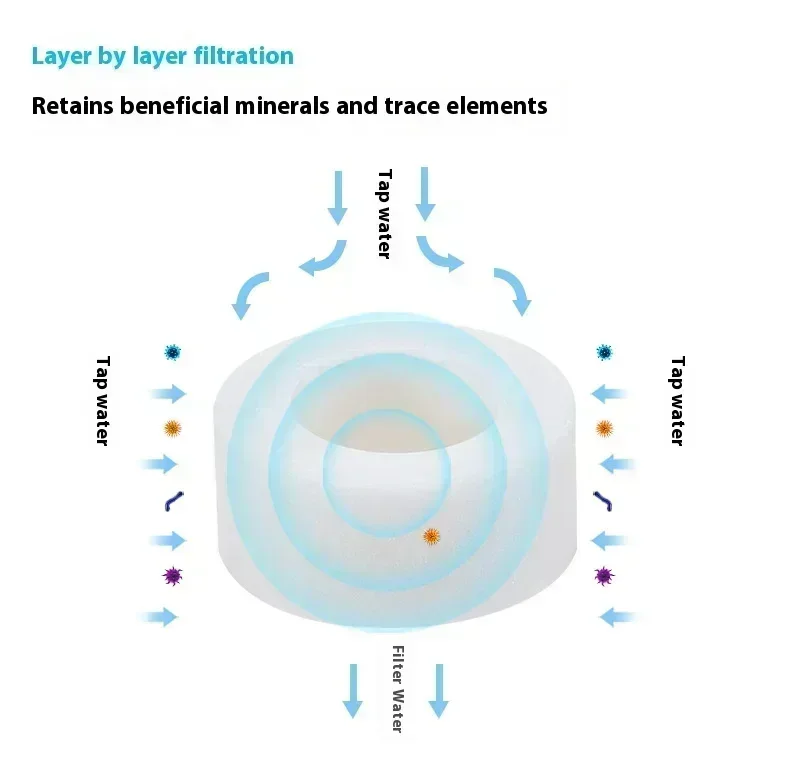 Layer by layer filtration

Retains beneficial minerals and trace elements

Tap water

Tap water

Tap water

Filter Water